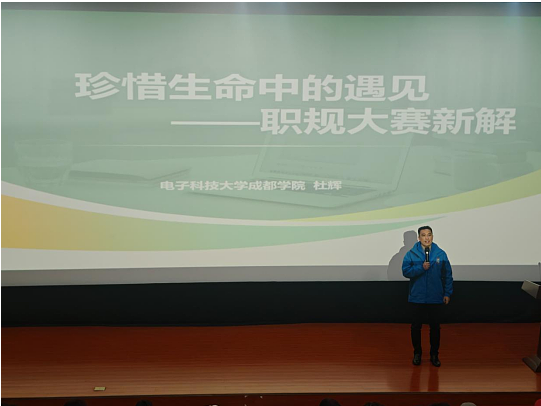 珍惜生命中的遇见
——职规大赛新解

电子科技大学成都学院 杜辉